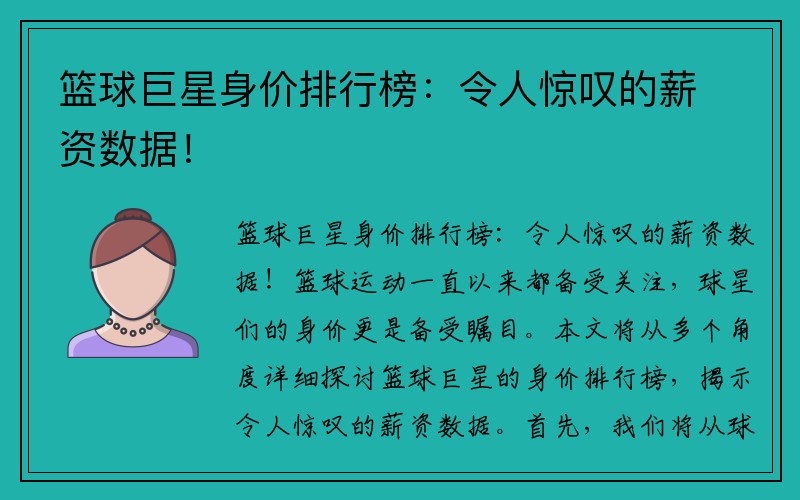 篮球巨星身价排行榜：令人惊叹的薪资数据！

篮球巨星身价排行榜：令人惊叹的薪资数据！篮球运动一直以来都备受关注，球星们的身价更是备受瞩目。本文将从多个角度详细探讨篮球巨星的身价排行榜，揭示令人惊叹的薪资数据。首先，我们将从球